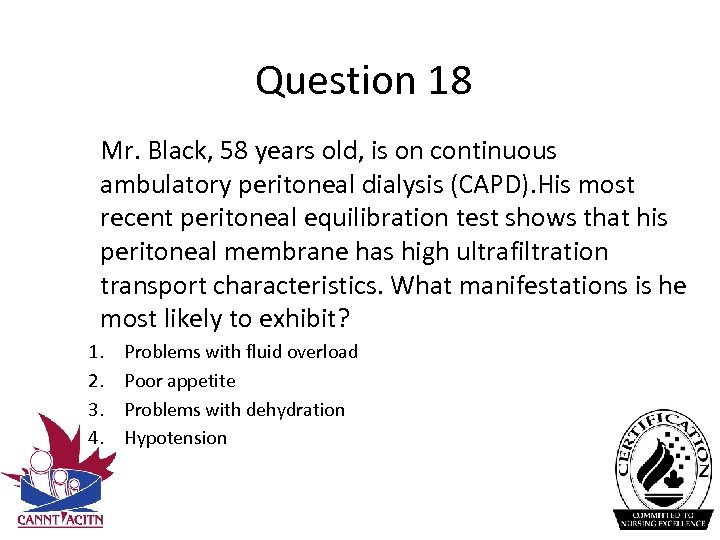 Question 18

Mr. Black, 58 years old, is on continuous ambulatory peritoneal dialysis (CAPD).His most recent peritoneal equilibration test shows that his peritoneal membrane has high ultrafiltration transport characteristics. What manifestations is he most likely to exhibit?

1. Problems with fluid overload
2. Poor appetite
3. Problems with dehydration
4. Hypotension

CANNT ACITN

CERTIFICATION
COMMITTED TO NURSING EXCELLENCE